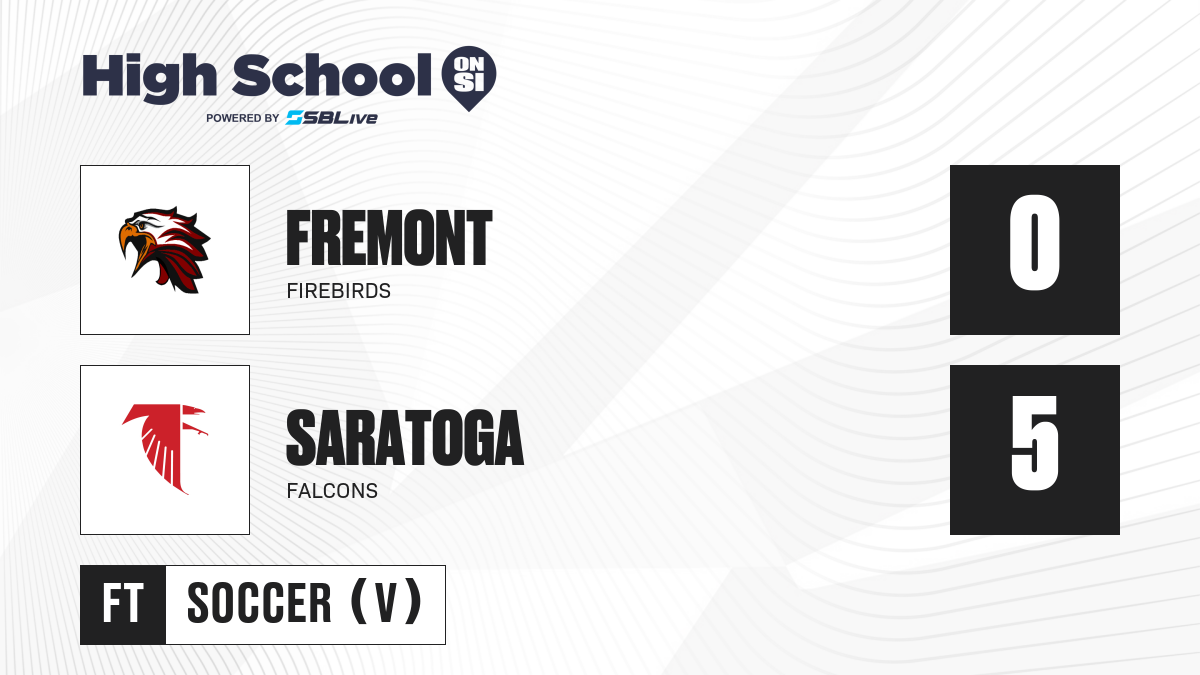 High School ON SI
POWERED BY SBLive

FREMONT
FIREBIRDS

0

SARATOGA
FALCONS

5

FT
SOCCER (V)